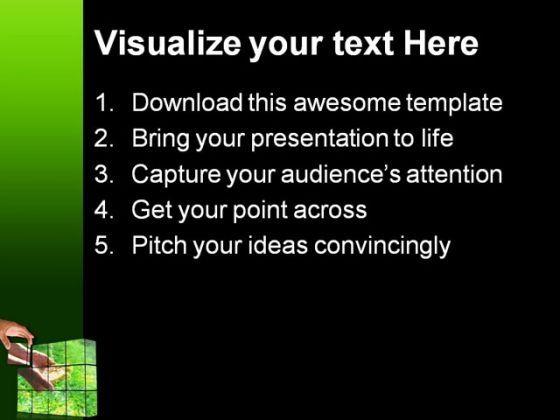 Visualize your text Here

1. Download this awesome template
2. Bring your presentation to life
3. Capture your audience's attention
4. Get your point across
5. Pitch your ideas convincingly